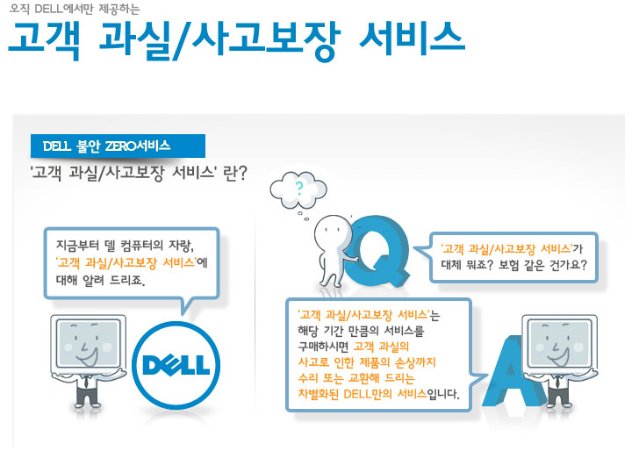 오직 DELL에서만 제공하는

고객 과실/사고보장 서비스

DELL 불안 ZERO서비스

'고객 과실/사고보장 서비스' 란?

지금부터 델 컴퓨터의 자랑, '고객 과실/사고보장 서비스'에 대해 알려 드리죠.

DELL

?

Q

'고객 과실/사고보장 서비스'가 대체 뭐죠? 보험 같은 건가요?

'고객 과실/사고보장 서비스'는 해당 기간 만큼의 서비스를 구매하시면 고객 과실의 사고로 인한 제품의 손상까지 수리 또는 교환해 드리는 차별화된 DELL만의 서비스입니다.

A